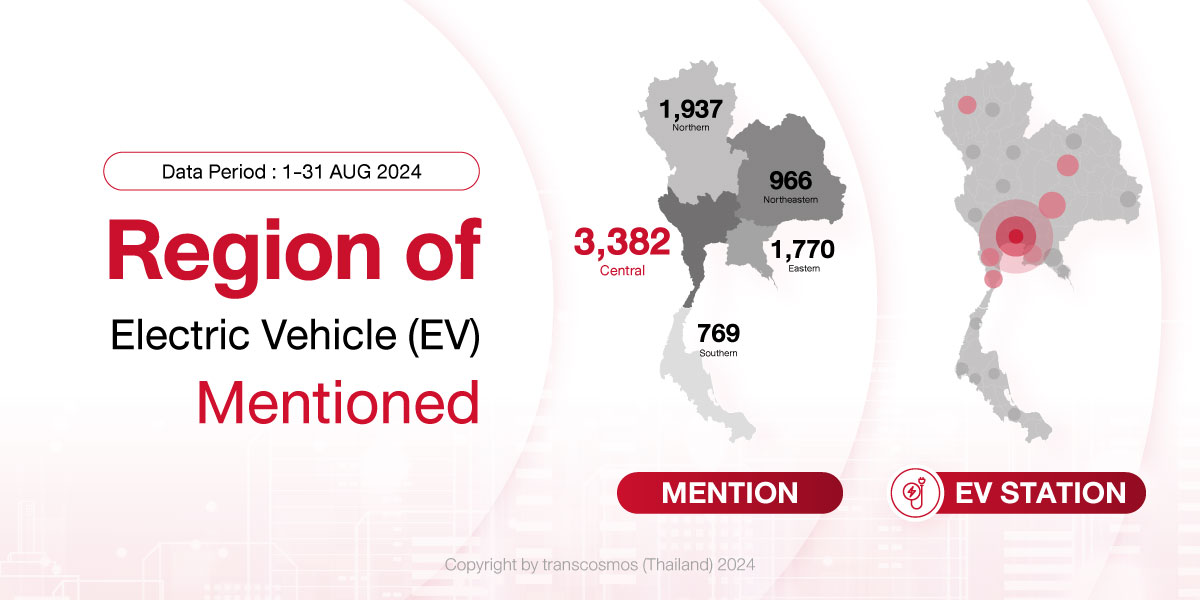 Data Period : 1-31 AUG 2024

Region of

Electric Vehicle (EV)

Mentioned

1,937
Northern

966
Northeastern

3,382
Central

1,770
Eastern

769
Southern

MENTION

EV STATION

Copyright by transcosmos (Thailand) 2024